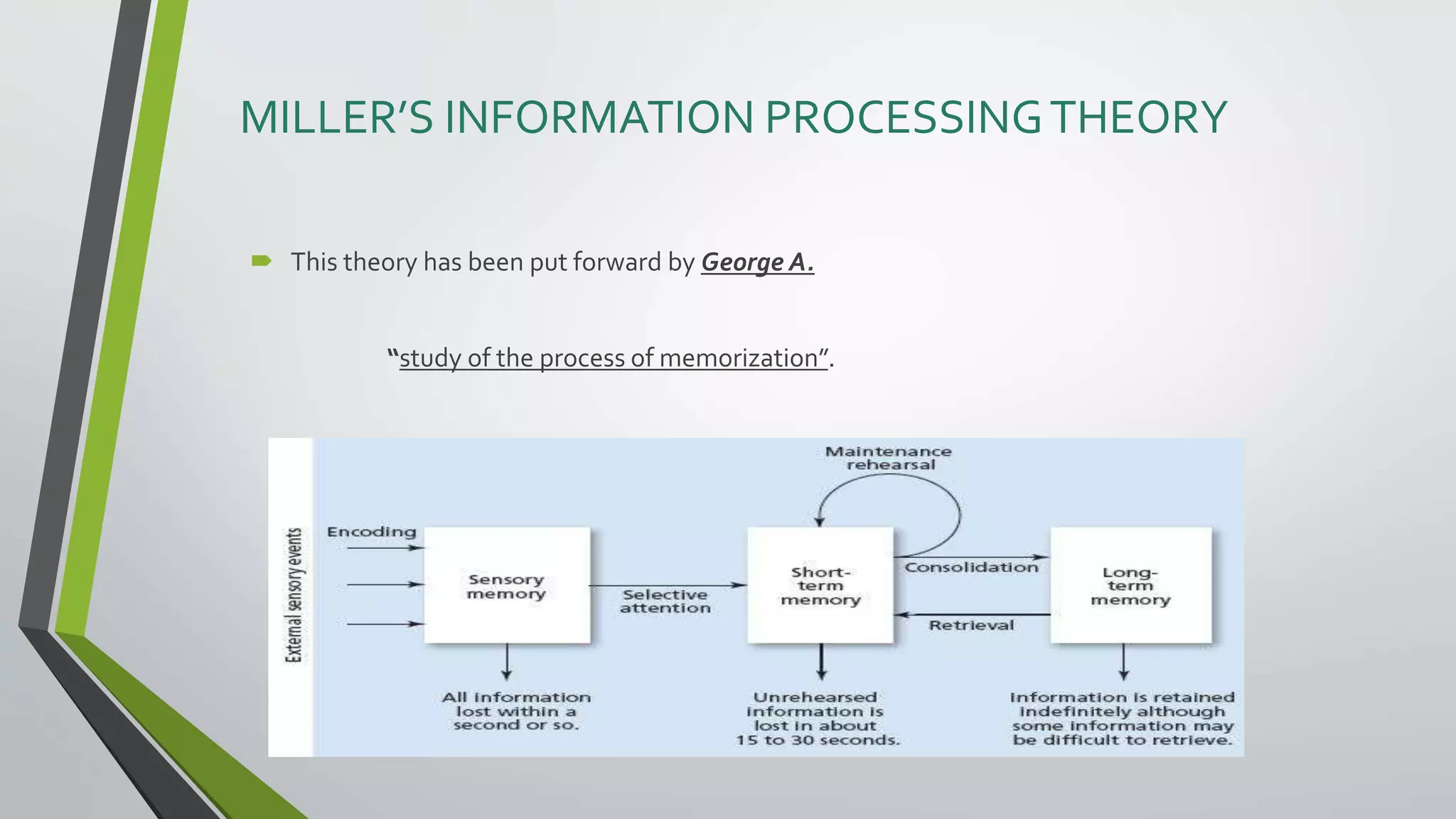 MILLER'S INFORMATION PROCESSING THEORY

This theory has been put forward by George A.

"study of the process of memorization".

External sensory events

Encoding

Sensory memory

Selective attention

Maintenance rehearsal

Short-term memory

Consolidation

Retrieval

Long-term memory

All information lost within a second or so.

Unrehearsed information is lost in about 15 to 30 seconds.

Information is retained indefinitely although some information may be difficult to retrieve.